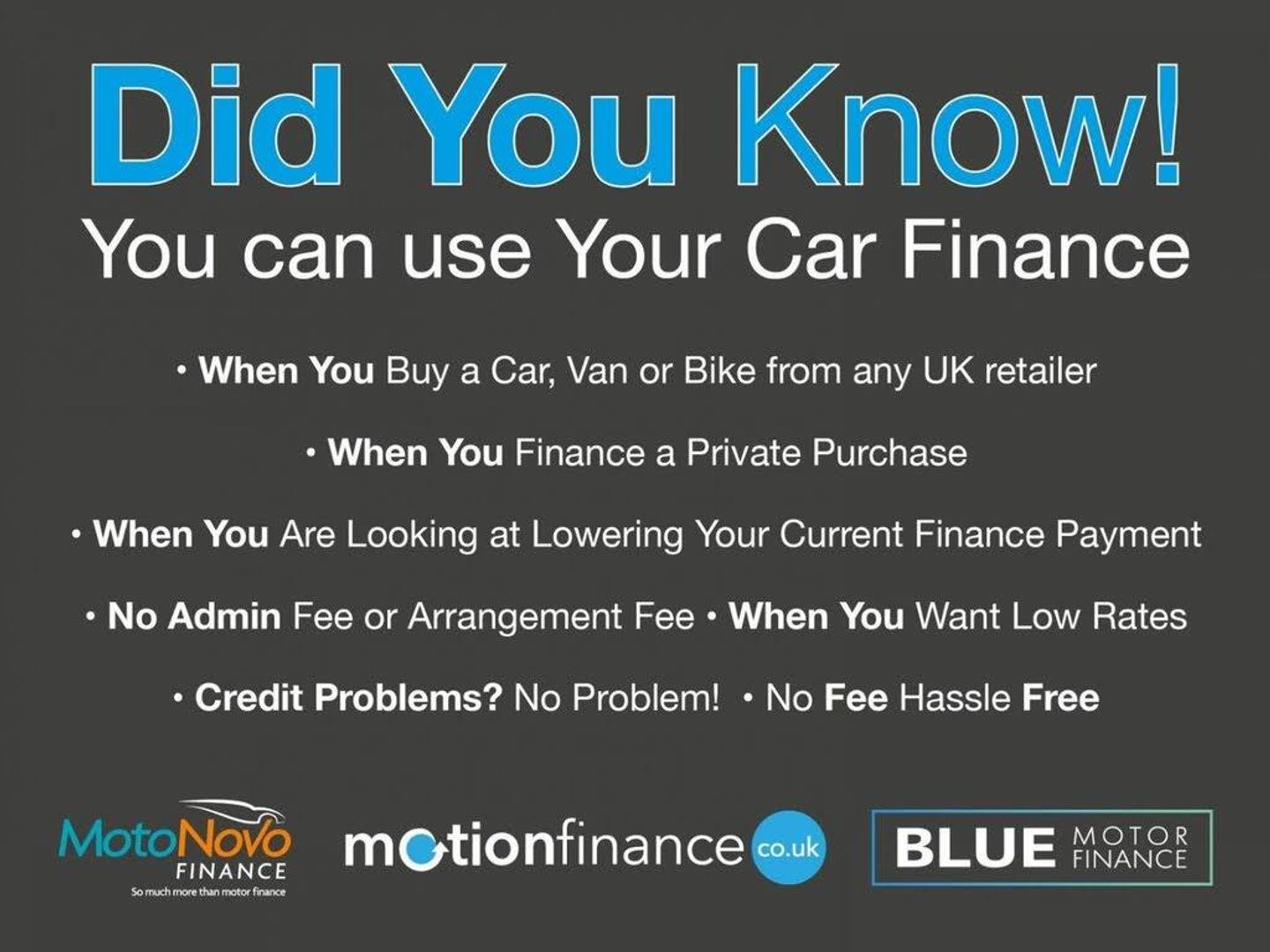 Did You Know!
You can use Your Car Finance

• When You Buy a Car, Van or Bike from any UK retailer

• When You Finance a Private Purchase

• When You Are Looking at Lowering Your Current Finance Payment

• No Admin Fee or Arrangement Fee • When You Want Low Rates

• Credit Problems? No Problem! • No Fee Hassle Free

MotoNovo FINANCE So much more than motor finance

motionfinance co.uk

BLUE MOTOR FINANCE